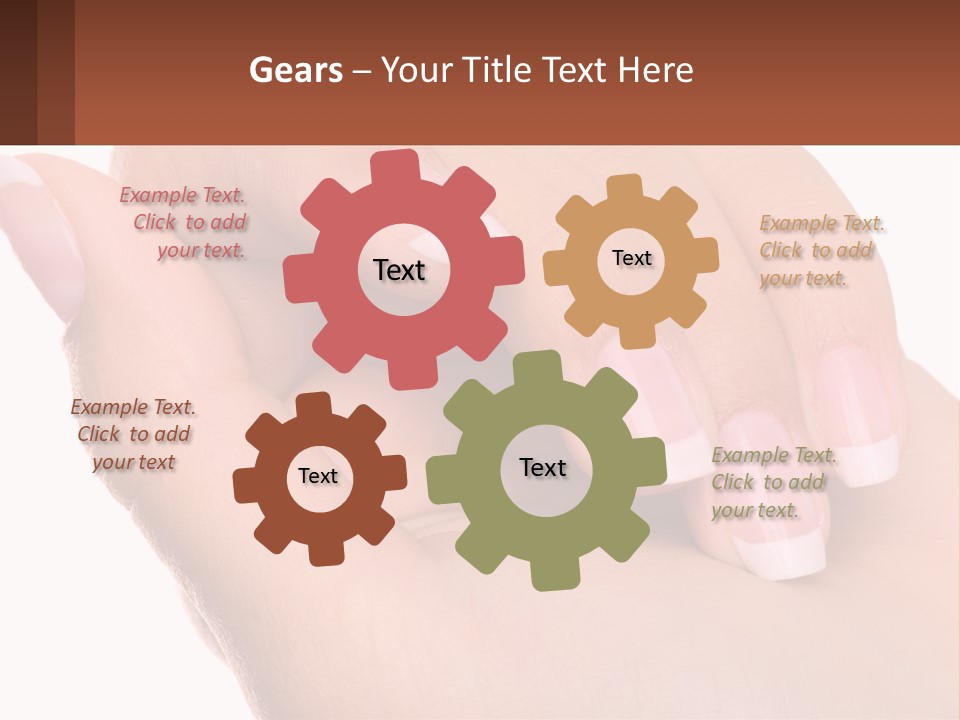 Gears – Your Title Text Here

Example Text. Click to add your text.

Text

Text

Example Text. Click to add your text.

Example Text. Click to add your text

Text

Text

Example Text. Click to add your text.